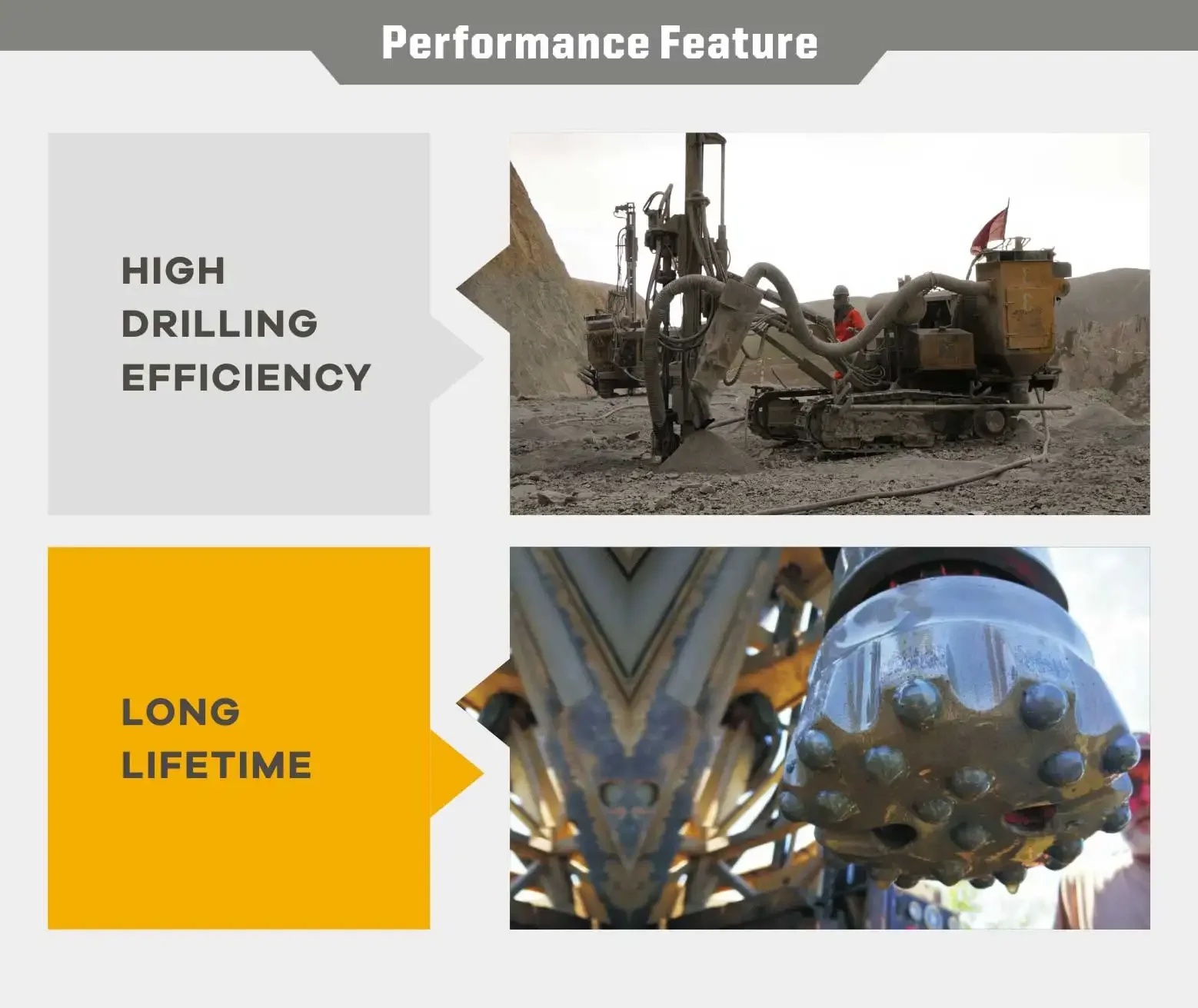 Performance Feature

HIGH DRILLING EFFICIENCY

LONG LIFETIME